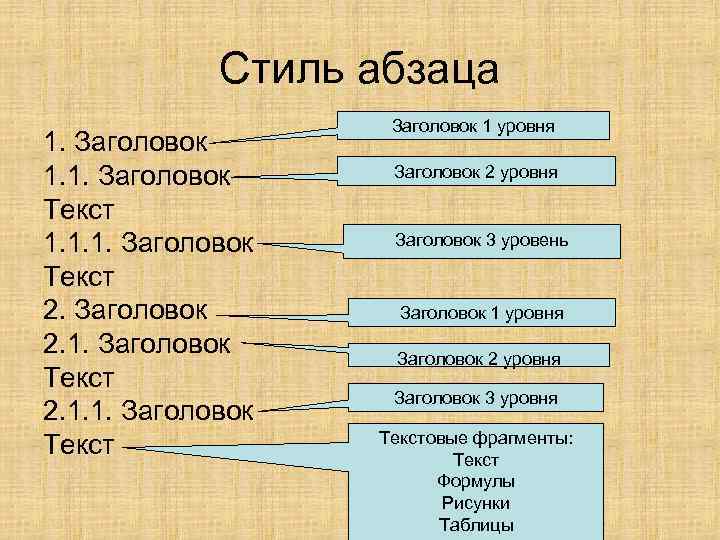 Стиль абзаца

1. Заголовок
1.1. Заголовок
Текст
1.1.1. Заголовок
Текст
2. Заголовок
2.1. Заголовок
Текст
2.1.1. Заголовок
Текст

Заголовок 1 уровня

Заголовок 2 уровня

Заголовок 3 уровень

Заголовок 1 уровня

Заголовок 2 уровня

Заголовок 3 уровня

Текстовые фрагменты:
Текст
Формулы
Рисунки
Таблицы